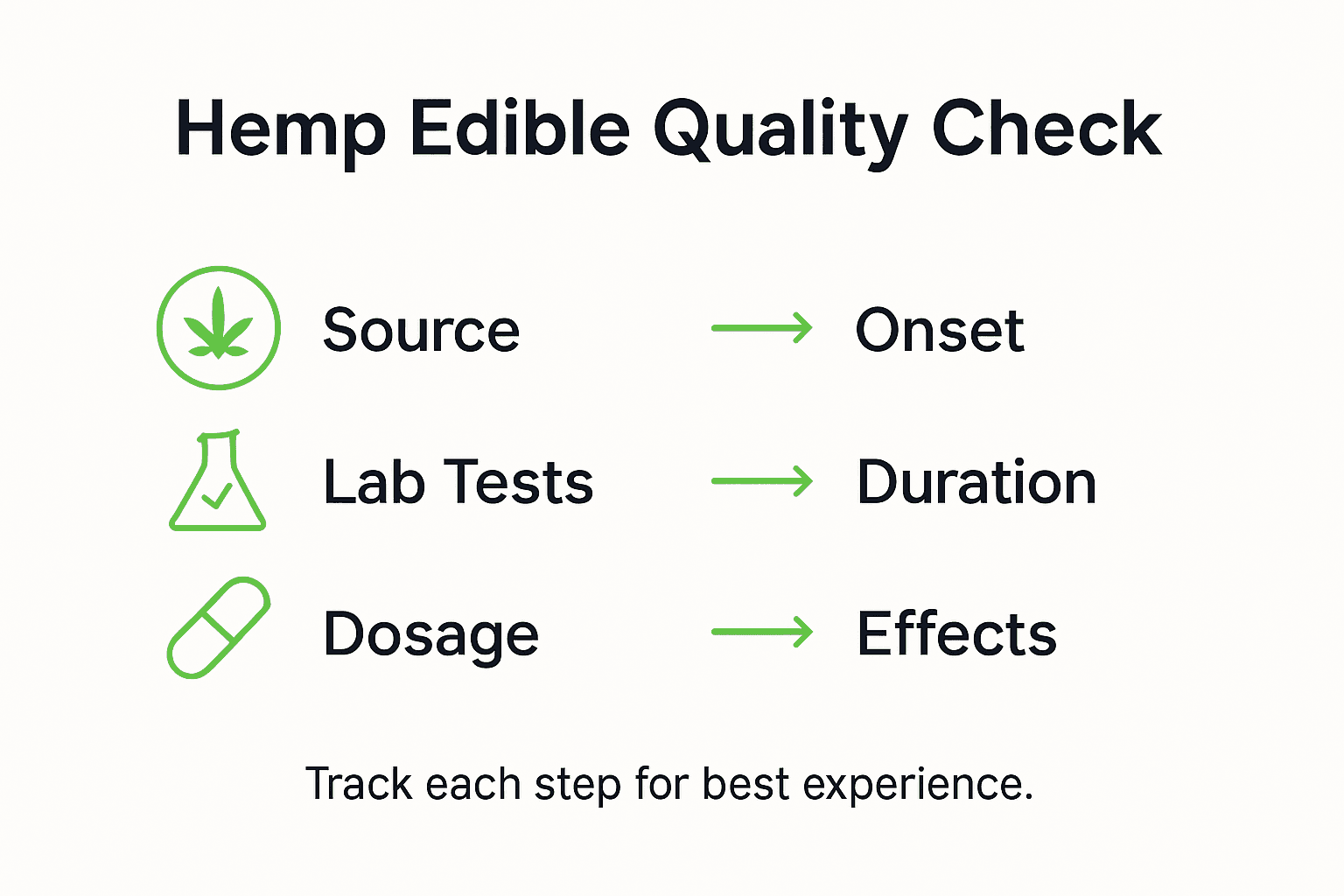 Hemp Edible Quality Check

Source → Onset

Lab Tests → Duration

Dosage → Effects

Track each step for best experience.